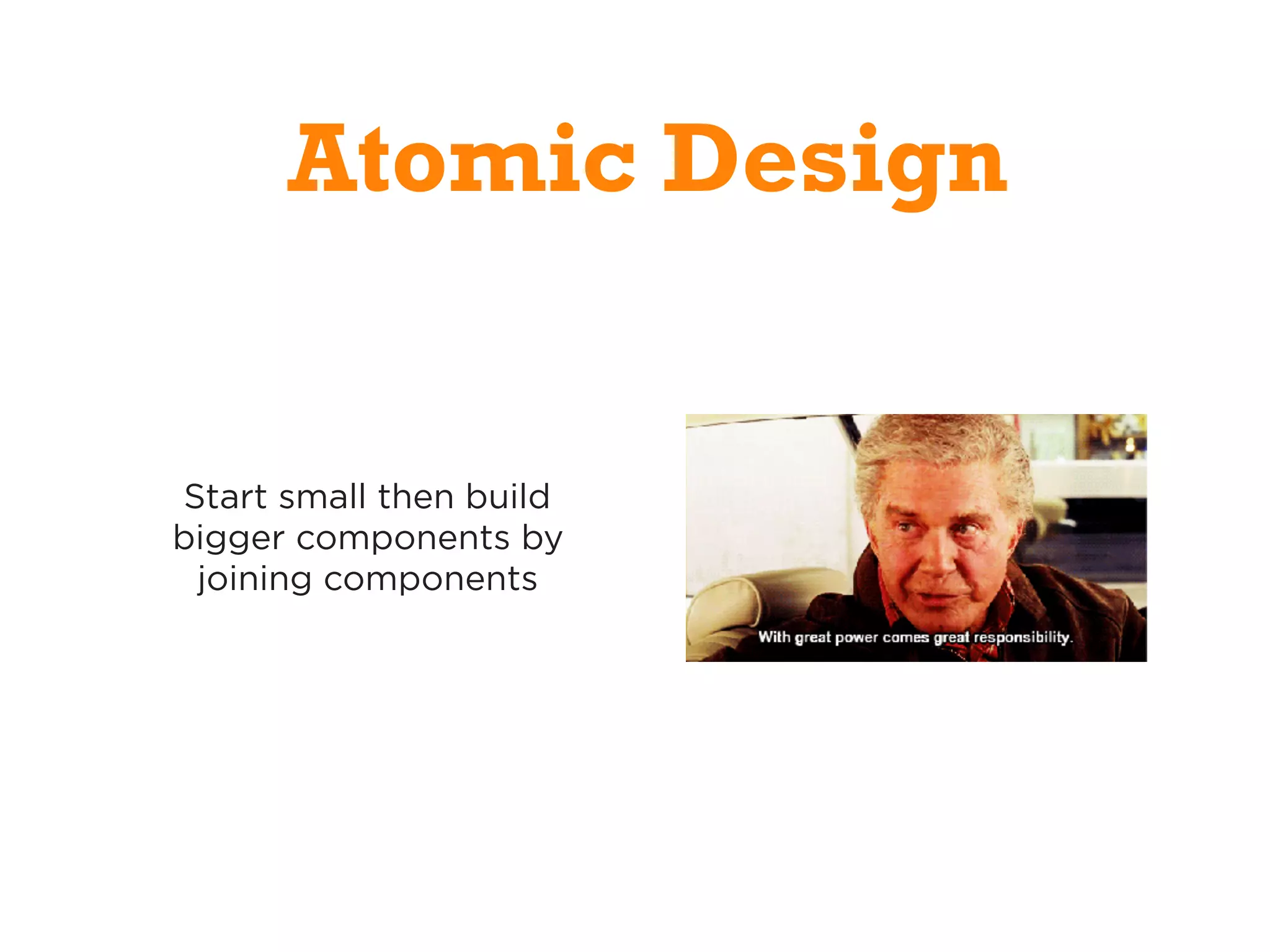 Atomic Design

Start small then build bigger components by joining components

With great power comes great responsibility.